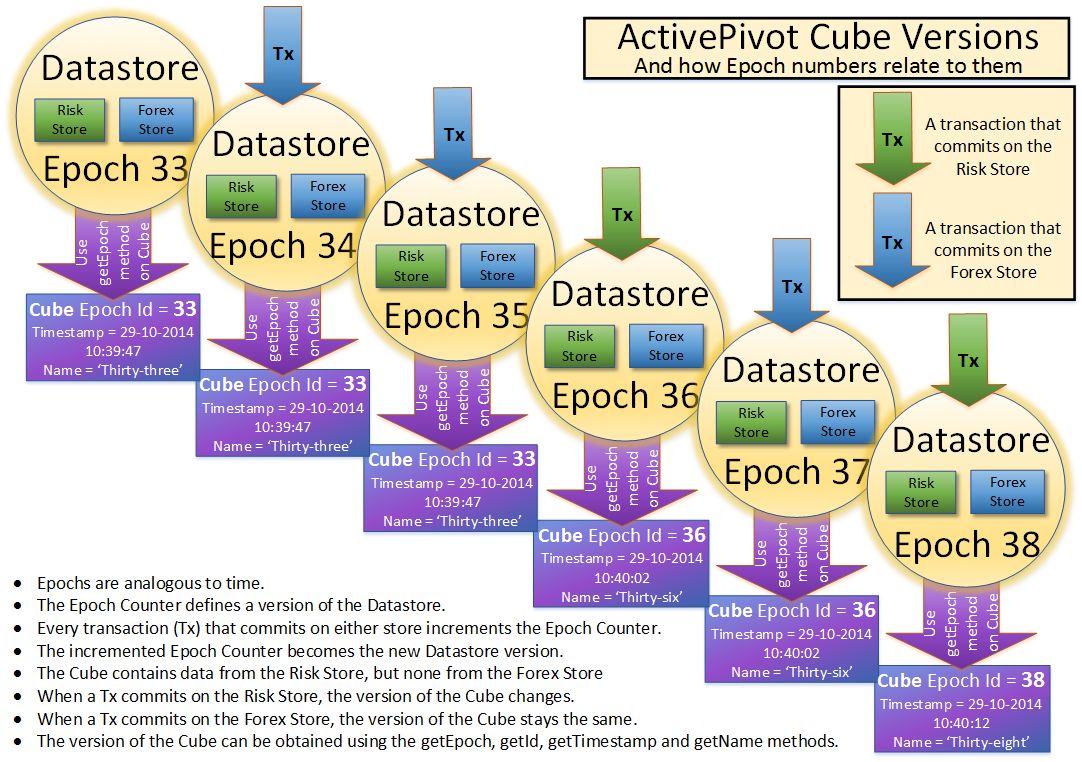 ActivePivot Cube Versions
And how Epoch numbers relate to them

Tx A transaction that commits on the Risk Store

Tx A transaction that commits on the Forex Store

Datastore
Risk Store
Forex Store
Epoch 33

Use getEpoch method on Cube

Cube Epoch Id = 33
Timestamp = 29-10-2014 10:39:47
Name = 'Thirty-three'

Tx

Datastore
Risk Store
Forex Store
Epoch 34

Use getEpoch method on Cube

Cube Epoch Id = 33
Timestamp = 29-10-2014 10:39:47
Name = 'Thirty-three'

Tx

Datastore
Risk Store
Forex Store
Epoch 35

Use getEpoch method on Cube

Cube Epoch Id = 33
Timestamp = 29-10-2014 10:39:47
Name = 'Thirty-three'

Tx

Datastore
Risk Store
Forex Store
Epoch 36

Use getEpoch method on Cube

Cube Epoch Id = 36
Timestamp = 29-10-2014 10:40:02
Name = 'Thirty-six'

Tx

Datastore
Risk Store
Forex Store
Epoch 37

Use getEpoch method on Cube

Cube Epoch Id = 36
Timestamp = 29-10-2014 10:40:02
Name = 'Thirty-six'

Tx

Datastore
Risk Store
Forex Store
Epoch 38

Use getEpoch method on Cube

Cube Epoch Id = 38
Timestamp = 29-10-2014 10:40:12
Name = 'Thirty-eight'

• Epochs are analogous to time.
• The Epoch Counter defines a version of the Datastore.
• Every transaction (Tx) that commits on either store increments the Epoch Counter.
• The incremented Epoch Counter becomes the new Datastore version.
• The Cube contains data from the Risk Store, but none from the Forex Store
• When a Tx commits on the Risk Store, the version of the Cube changes.
• When a Tx commits on the Forex Store, the version of the Cube stays the same.
• The version of the Cube can be obtained using the getEpoch, getId, getTimestamp and getName methods.